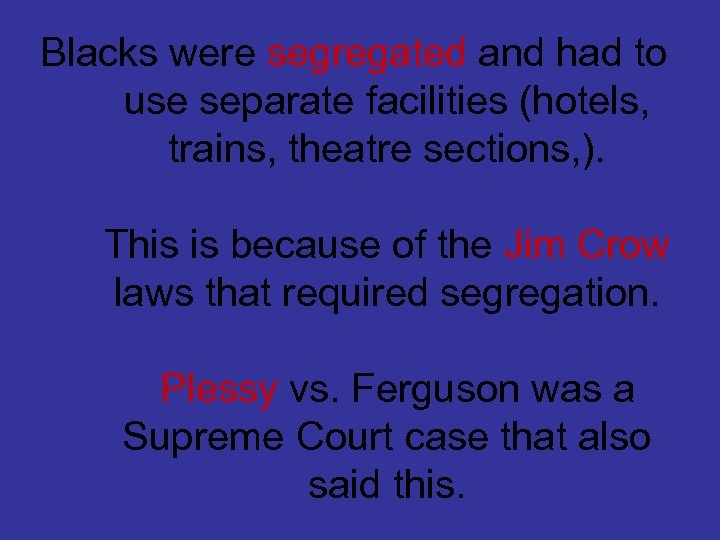 Blacks were segregated and had to use separate facilities (hotels, trains, theatre sections,).

This is because of the Jim Crow laws that required segregation.

Plessy vs. Ferguson was a Supreme Court case that also said this.